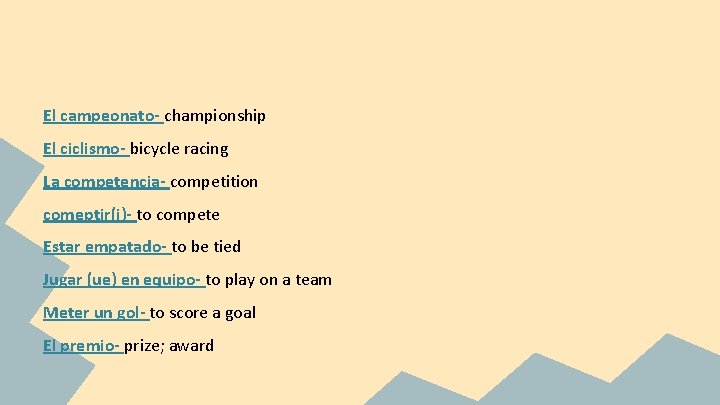 El campeonato- championship

El ciclismo- bicycle racing

La competencia- competition

comeptir(i)- to compete

Estar empatado- to be tied

Jugar (ue) en equipo- to play on a team

Meter un gol- to score a goal

El premio- prize; award